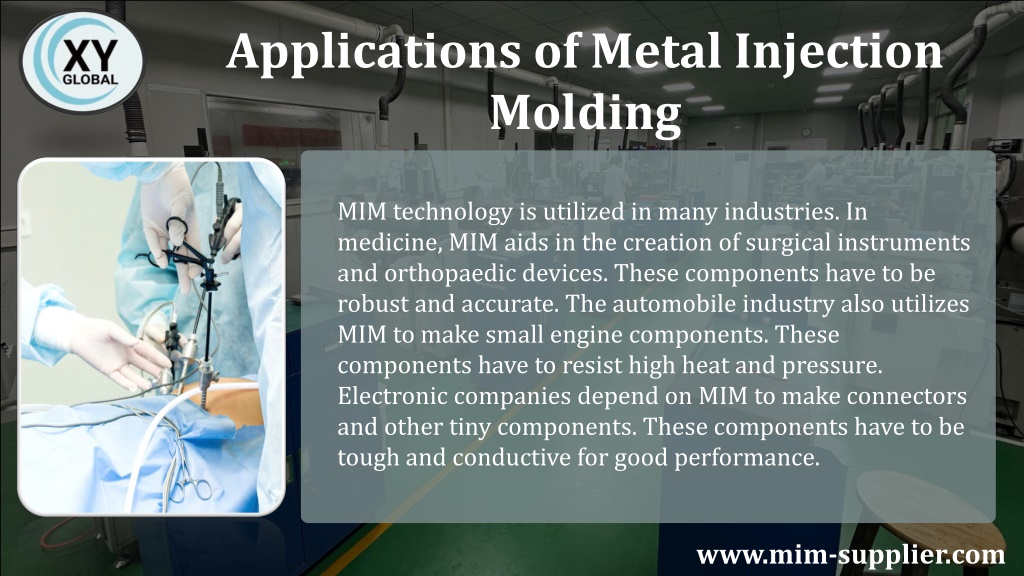 XY GLOBAL

Applications of Metal Injection Molding

MIM technology is utilized in many industries. In medicine, MIM aids in the creation of surgical instruments and orthopaedic devices. These components have to be robust and accurate. The automobile industry also utilizes MIM to make small engine components. These components have to resist high heat and pressure. Electronic companies depend on MIM to make connectors and other tiny components. These components have to be tough and conductive for good performance.

www.mim-supplier.com